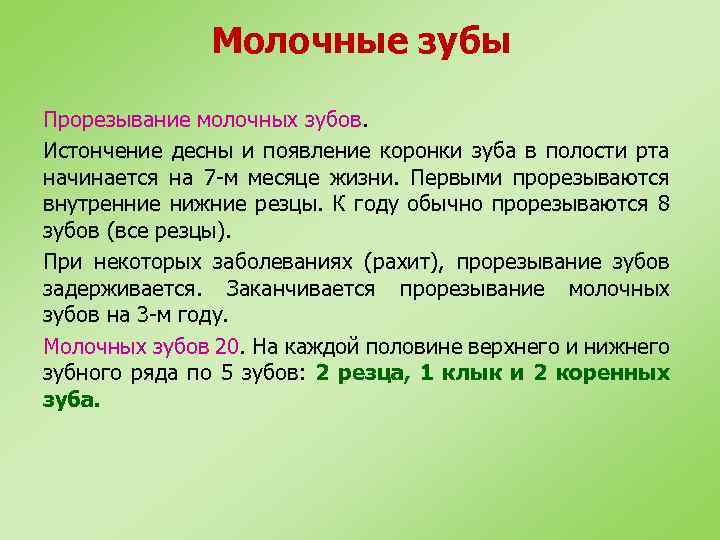 Молочные зубы

Прорезывание молочных зубов.

Истончение десны и появление коронки зуба в полости рта начинается на 7-м месяце жизни. Первыми прорезываются внутренние нижние резцы. К году обычно прорезываются 8 зубов (все резцы).

При некоторых заболеваниях (рахит), прорезывание зубов задерживается. Заканчивается прорезывание молочных зубов на 3-м году.

Молочных зубов 20. На каждой половине верхнего и нижнего зубного ряда по 5 зубов: 2 резца, 1 клык и 2 коренных зуба.